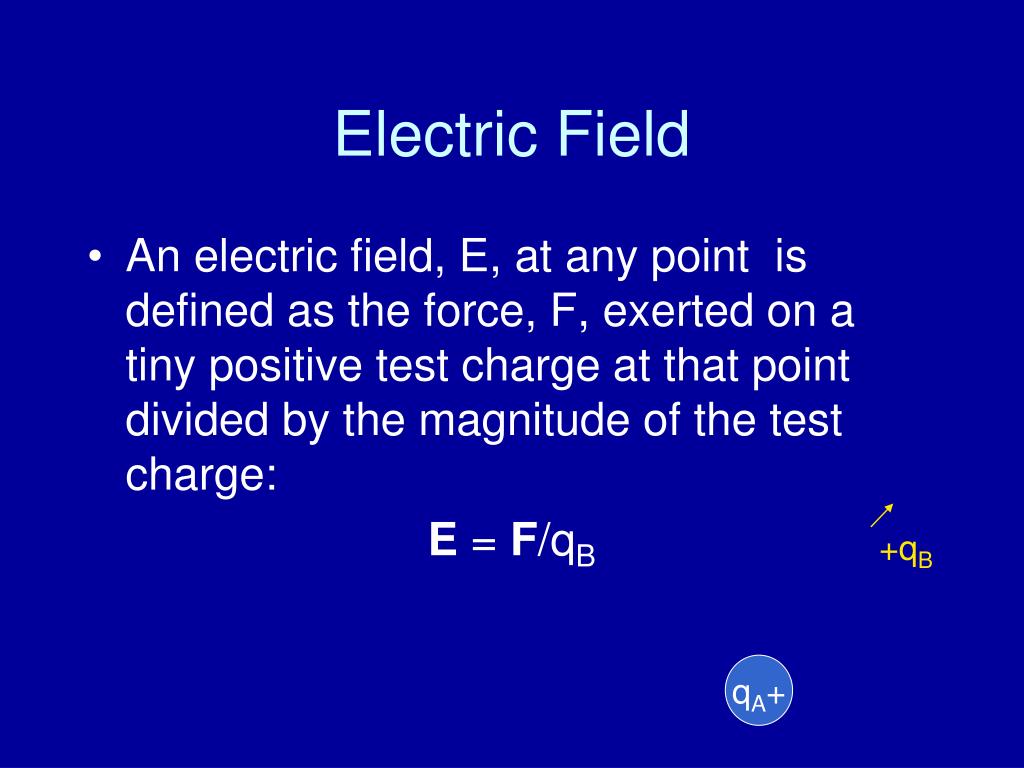 Electric Field

• An electric field, E, at any point is defined as the force, F, exerted on a tiny positive test charge at that point divided by the magnitude of the test charge:

$\mathbf{E} = \mathbf{F}/q_B$

$+q_B$

$q_A+$